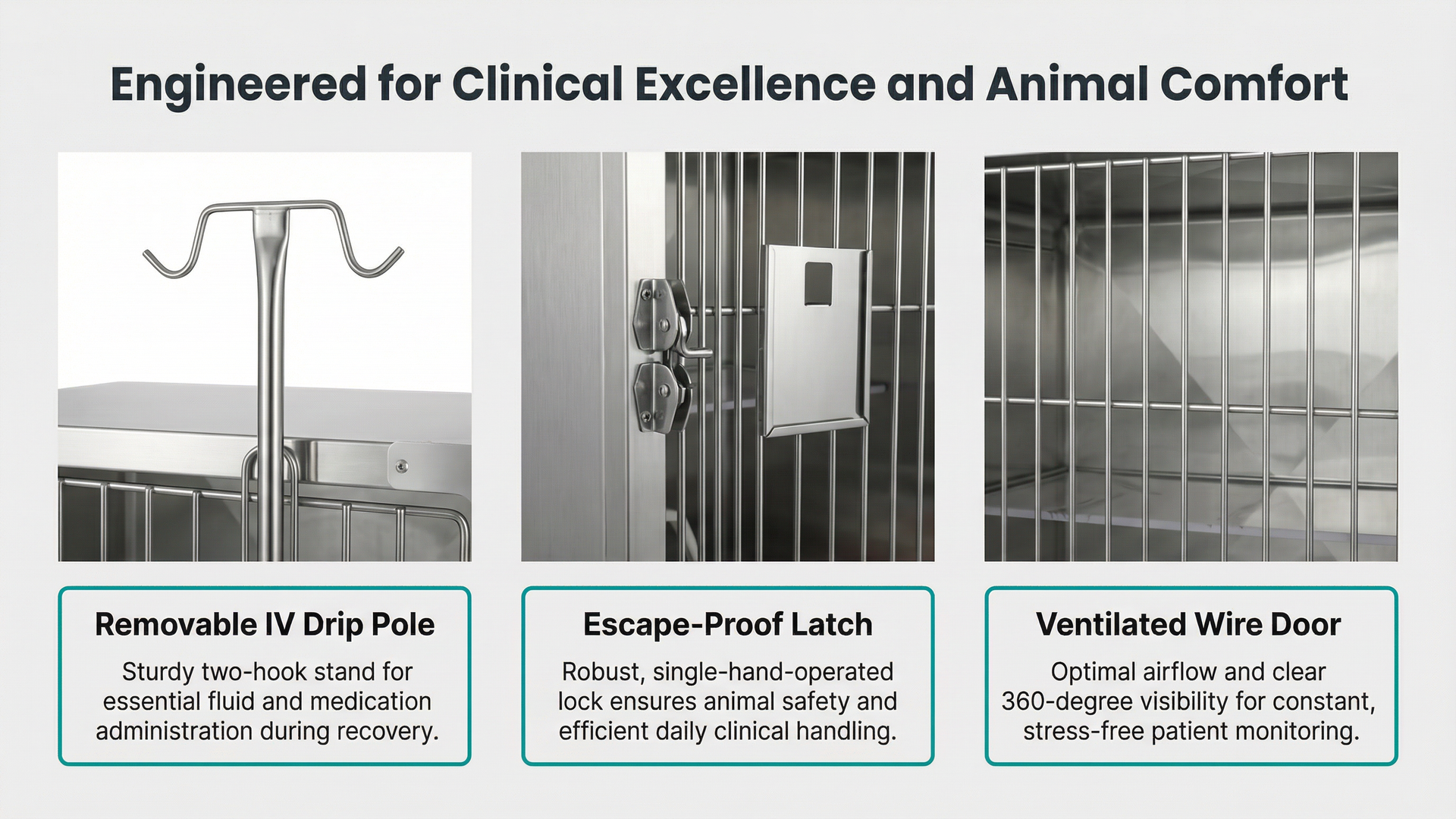 Engineered for Clinical Excellence and Animal Comfort

Removable IV Drip Pole

Sturdy two-hook stand for essential fluid and medication administration during recovery.

Escape-Proof Latch

Robust, single-hand-operated lock ensures animal safety and efficient daily clinical handling.

Ventilated Wire Door

Optimal airflow and clear 360-degree visibility for constant, stress-free patient monitoring.